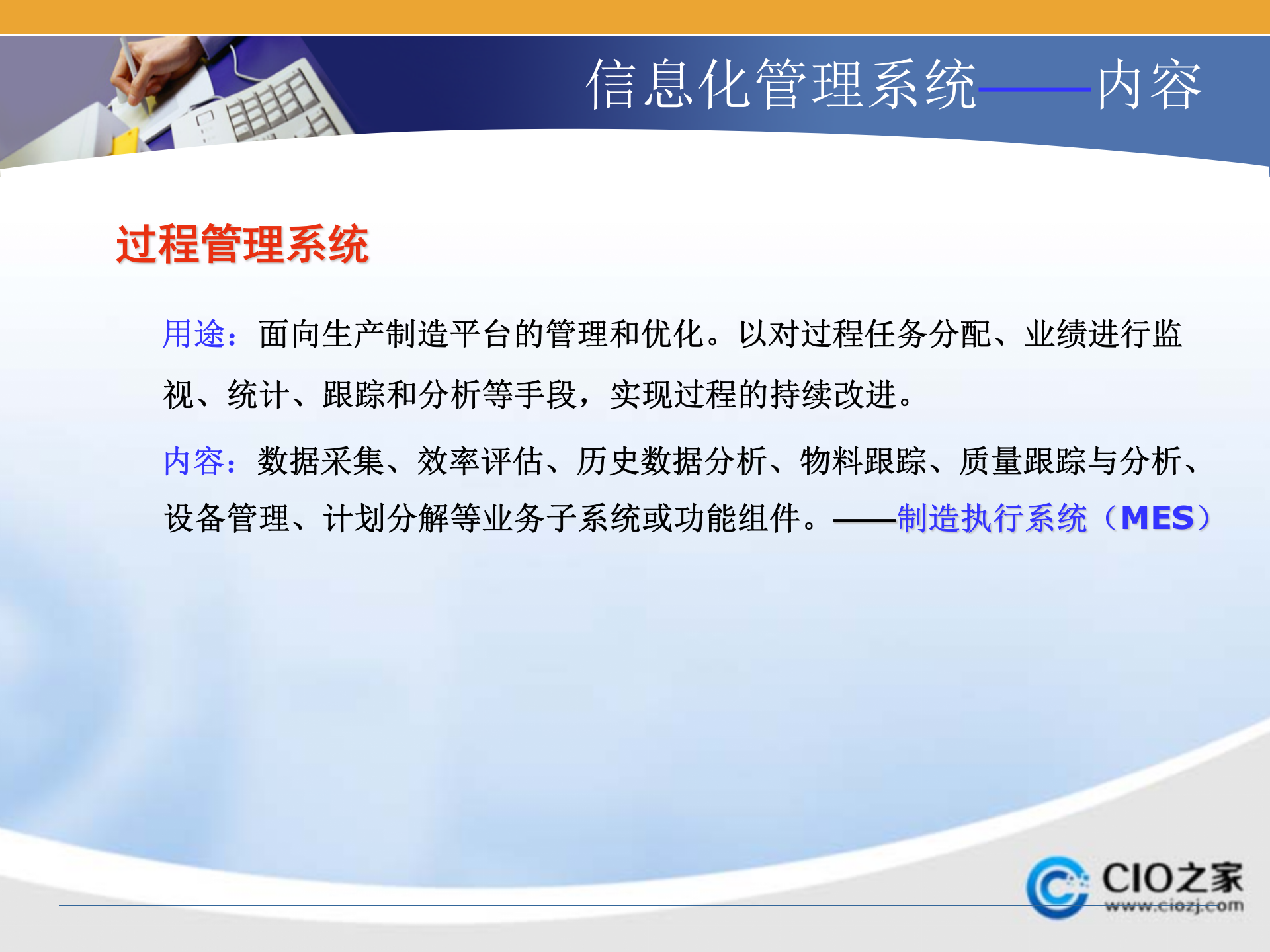 信息化管理系统——内容

过程管理系统

用途：面向生产制造平台的管理和优化。以对过程任务分配、业绩进行监视、统计、跟踪和分析等手段，实现过程的持续改进。

内容：数据采集、效率评估、历史数据分析、物料跟踪、质量跟踪与分析、设备管理、计划分解等业务子系统或功能组件。——制造执行系统（MES）

CIO之家
www.ciozj.com